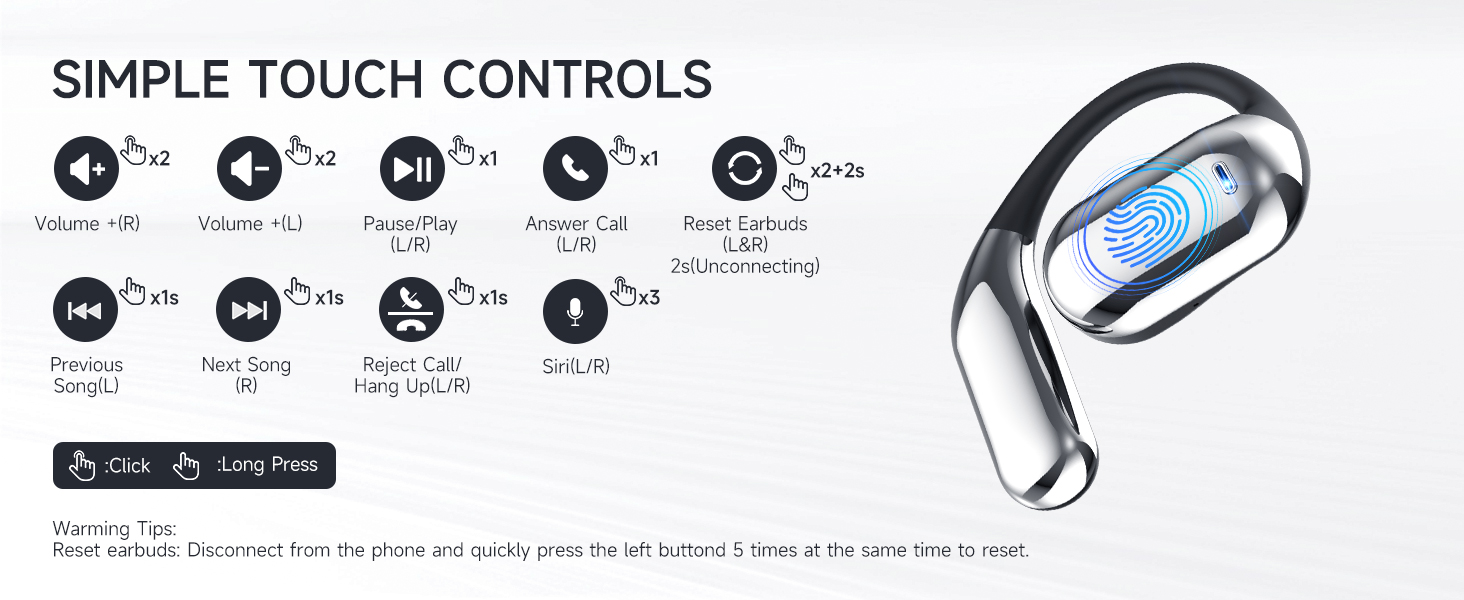 SIMPLE TOUCH CONTROLS

x2
Volume +(R)

x2
Volume +(L)

x1
Pause/Play
(L/R)

x1
Answer Call
(L/R)

x2+2s
Reset Earbuds
(L&R)
2s(Unconnecting)

x1s
Previous
Song(L)

x1s
Next Song
(R)

x1s
Reject Call/
Hang Up(L/R)

x3
Siri(L/R)

:Click :Long Press

Warming Tips:
Reset earbuds: Disconnect from the phone and quickly press the left buttond 5 times at the same time to reset.